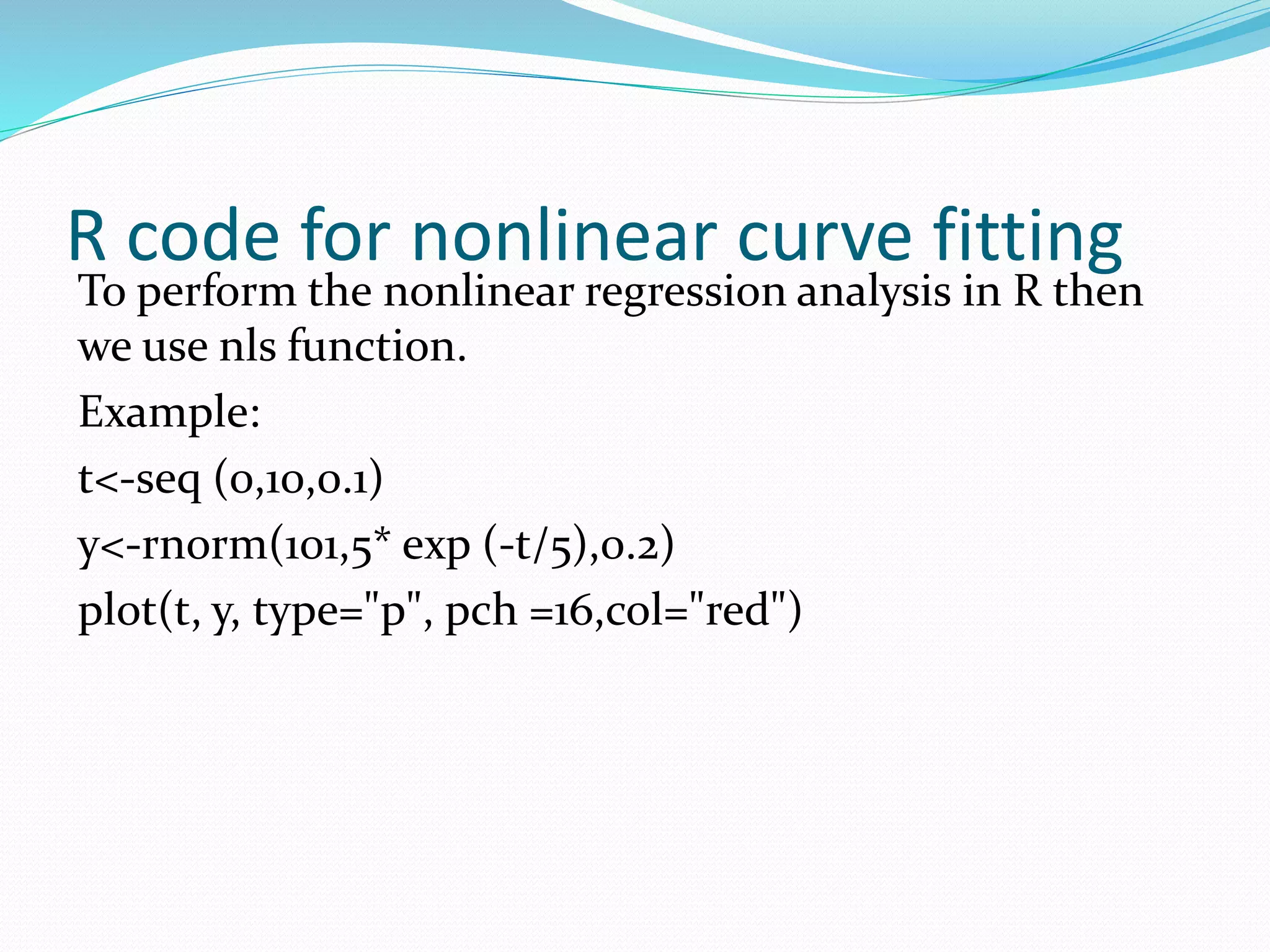 R code for nonlinear curve fitting

To perform the nonlinear regression analysis in R then we use nls function.

Example:

t<-seq (0,10,0.1)

y<-rnorm(101,5* exp (-t/5),0.2)

plot(t, y, type="p", pch =16,col="red")